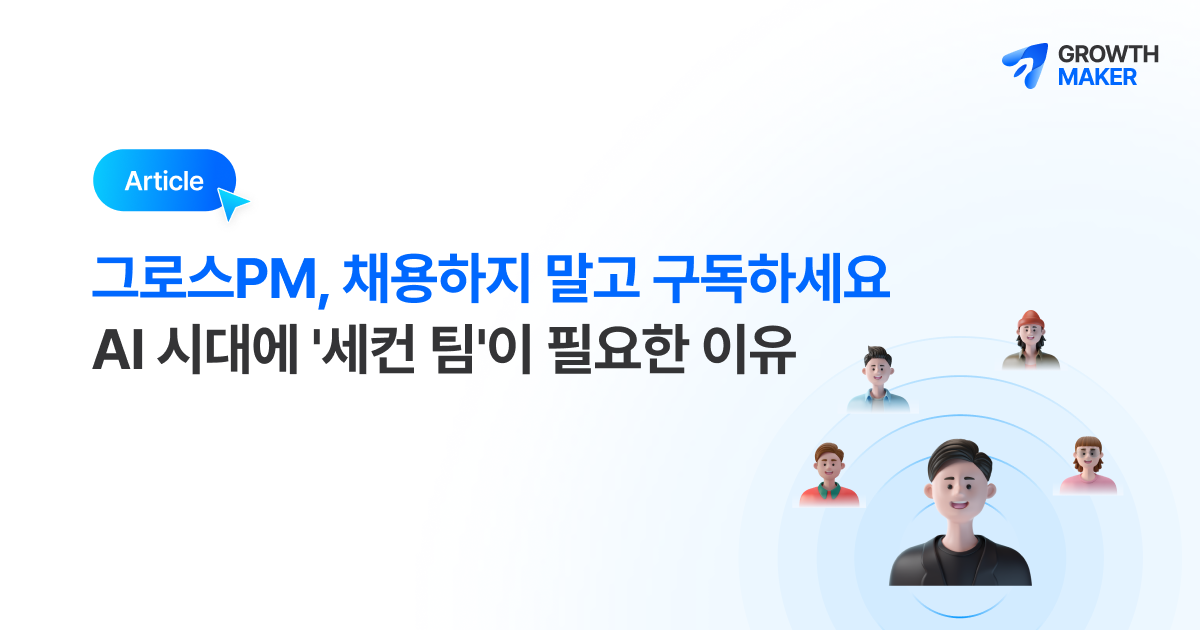 GROWTH MAKER

Article

그로스PM, 채용하지 말고 구독하세요
AI 시대에 '세컨 팀'이 필요한 이유